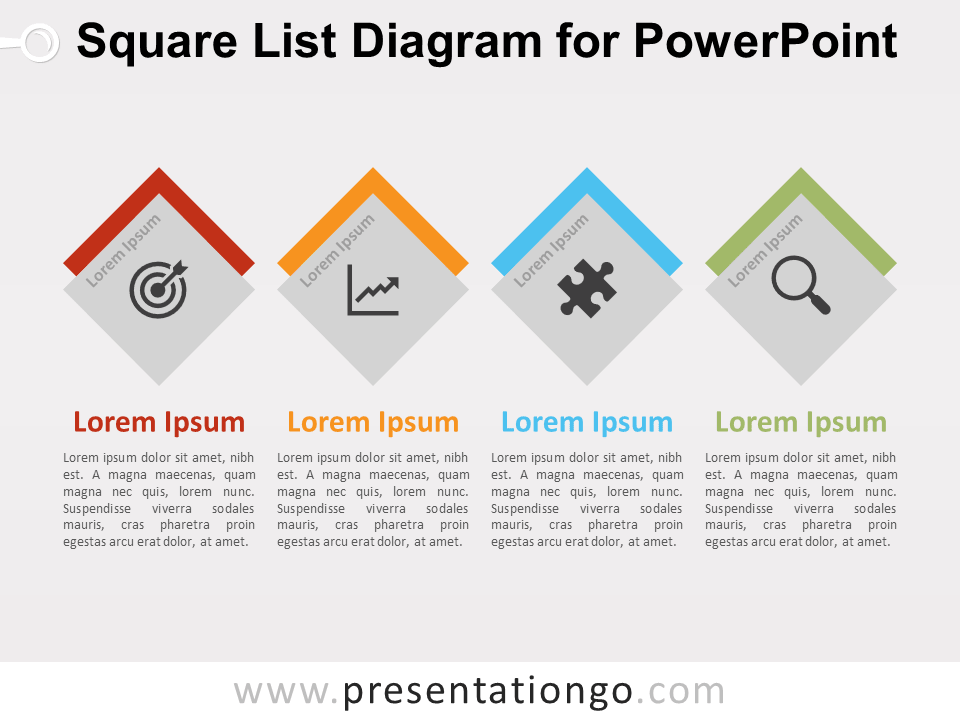 Square List Diagram for PowerPoint

Lorem Ipsum

Lorem Ipsum

Lorem Ipsum

Lorem Ipsum

Lorem Ipsum

Lorem ipsum dolor sit amet, nibh est. A magna maecenas, quam magna nec quis, lorem nunc. Suspendisse viverra sodales mauris, cras pharetra proin egestas arcu erat dolor, at amet.

Lorem Ipsum

Lorem ipsum dolor sit amet, nibh est. A magna maecenas, quam magna nec quis, lorem nunc. Suspendisse viverra sodales mauris, cras pharetra proin egestas arcu erat dolor, at amet.

Lorem Ipsum

Lorem ipsum dolor sit amet, nibh est. A magna maecenas, quam magna nec quis, lorem nunc. Suspendisse viverra sodales mauris, cras pharetra proin egestas arcu erat dolor, at amet.

Lorem Ipsum

Lorem ipsum dolor sit amet, nibh est. A magna maecenas, quam magna nec quis, lorem nunc. Suspendisse viverra sodales mauris, cras pharetra proin egestas arcu erat dolor, at amet.

www.presentationgo.com